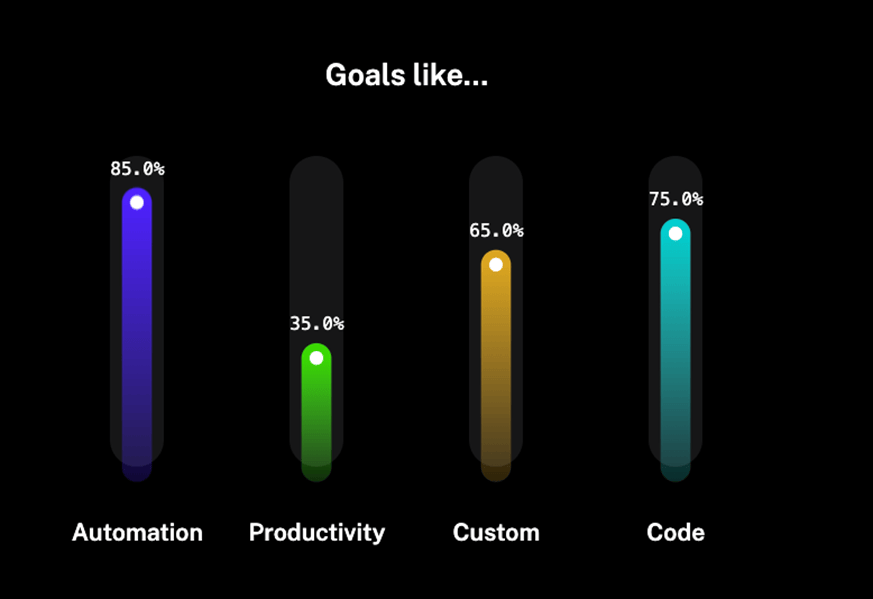 Goals like...

85.0%

35.0%

65.0%

75.0%

Automation

Productivity

Custom

Code